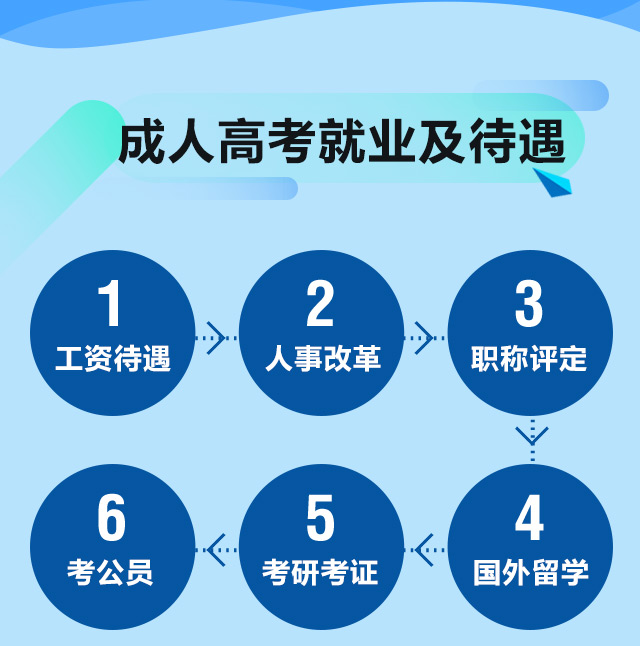 成人高考就业及待遇

1
工资待遇

2
人事改革

3
职称评定

4
国外留学

5
考研考证

6
考公员